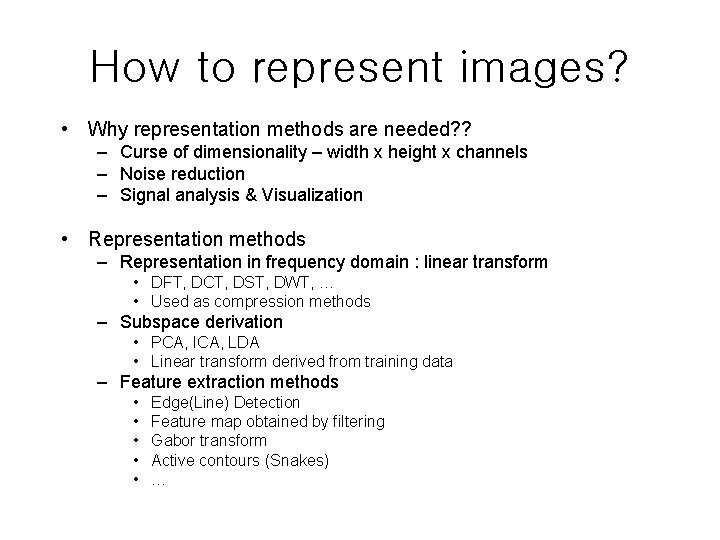 How to represent images?

• Why representation methods are needed??
– Curse of dimensionality – width x height x channels
– Noise reduction
– Signal analysis & Visualization

• Representation methods
– Representation in frequency domain : linear transform
• DFT, DCT, DST, DWT, …
• Used as compression methods
– Subspace derivation
• PCA, ICA, LDA
• Linear transform derived from training data
– Feature extraction methods
• Edge(Line) Detection
• Feature map obtained by filtering
• Gabor transform
• Active contours (Snakes)
• …